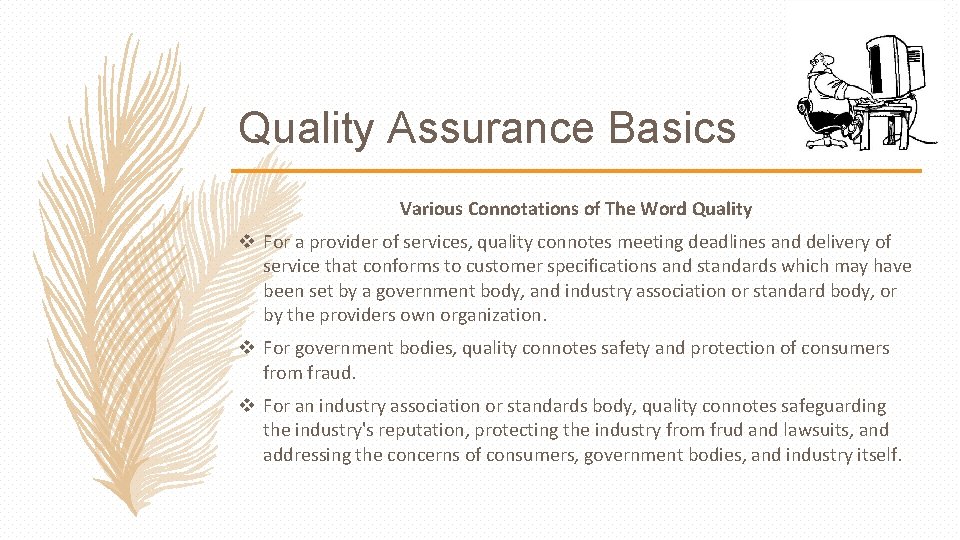 Quality Assurance Basics

Various Connotations of The Word Quality

❖ For a provider of services, quality connotes meeting deadlines and delivery of service that conforms to customer specifications and standards which may have been set by a government body, and industry association or standard body, or by the providers own organization.

❖ For government bodies, quality connotes safety and protection of consumers from fraud.

❖ For an industry association or standards body, quality connotes safeguarding the industry's reputation, protecting the industry from frud and lawsuits, and addressing the concerns of consumers, government bodies, and industry itself.